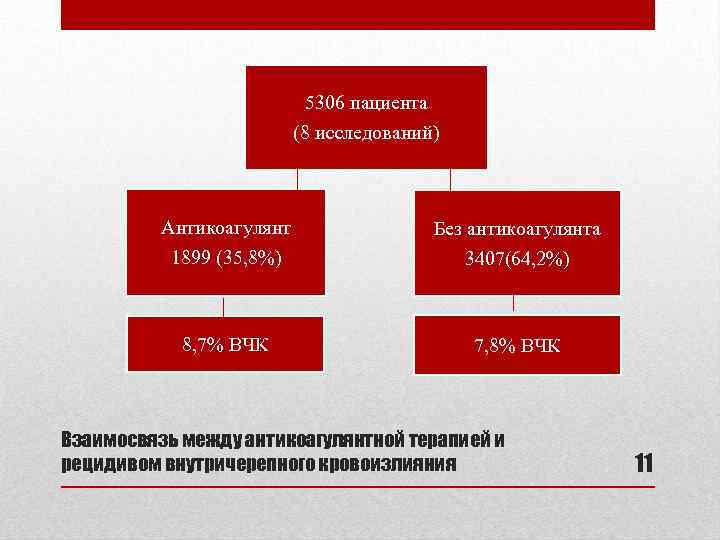 5306 пациента
(8 исследований)

Антикоагулянт
1899 (35,8%)

Без антикоагулянта
3407(64,2%)

8,7% ВЧК

7,8% ВЧК

Взаимосвязь между антикоагулянтной терапией и рецидивом внутричерепного кровоизлияния

11